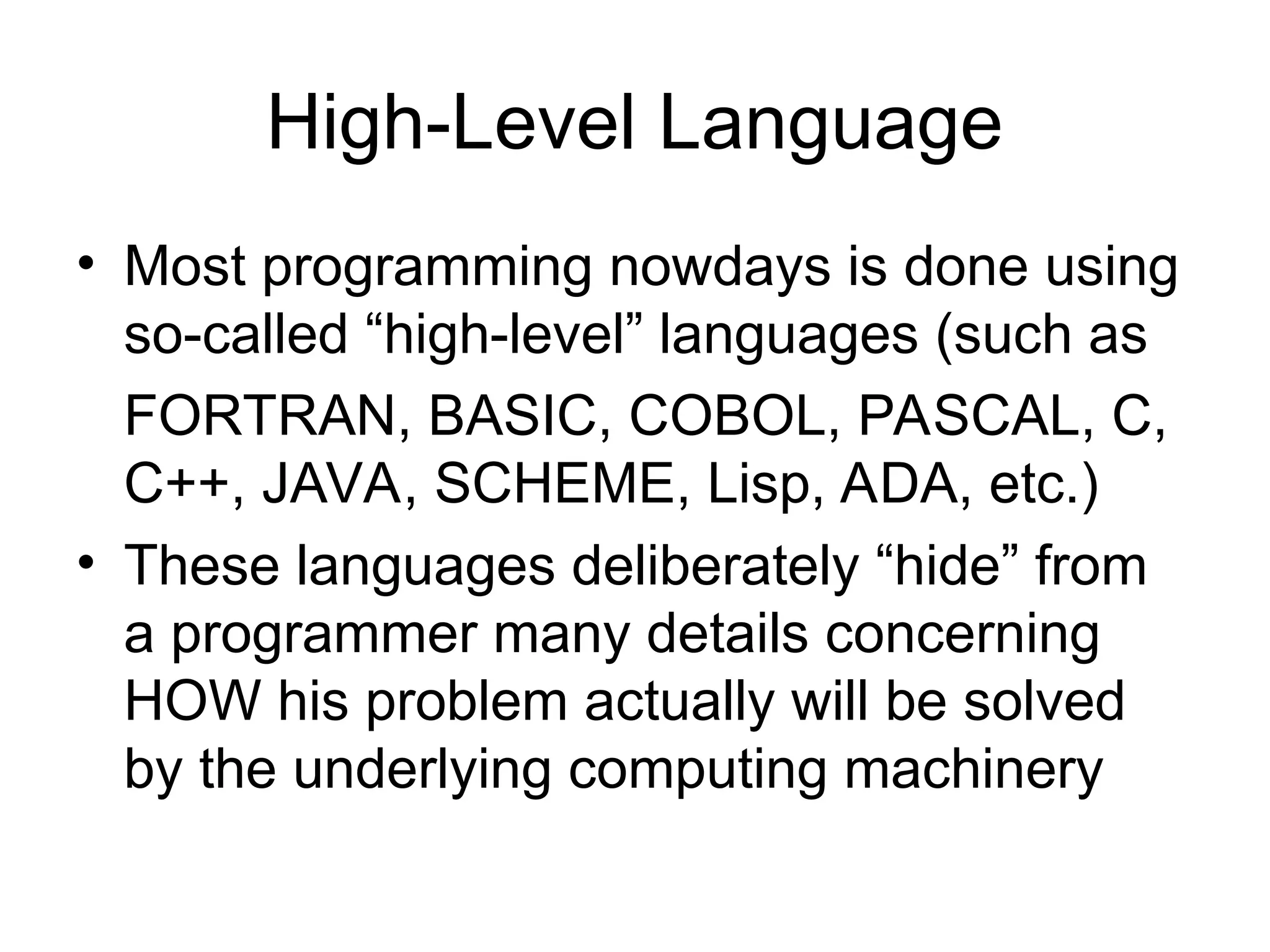 High-Level Language

• Most programming nowdays is done using so-called “high-level” languages (such as FORTRAN, BASIC, COBOL, PASCAL, C, C++, JAVA, SCHEME, Lisp, ADA, etc.)
• These languages deliberately “hide” from a programmer many details concerning HOW his problem actually will be solved by the underlying computing machinery